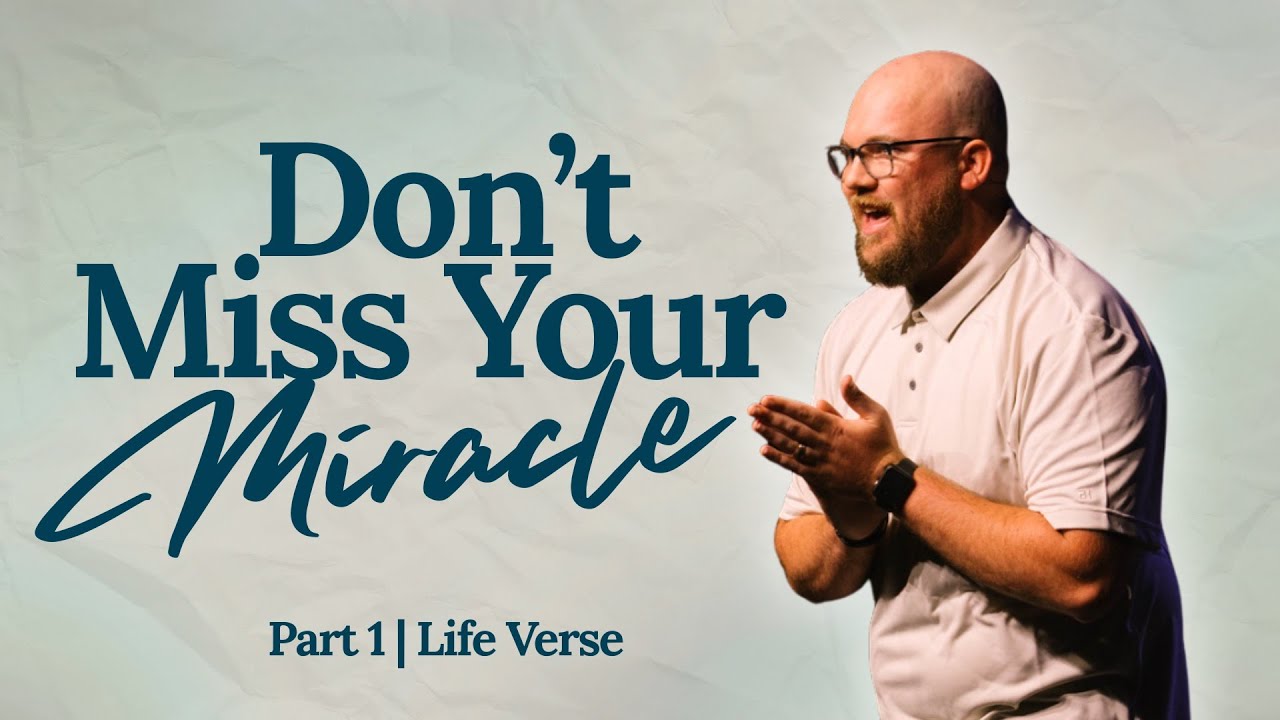 Don't Miss Your Miracle

Part 1 | Life Verse